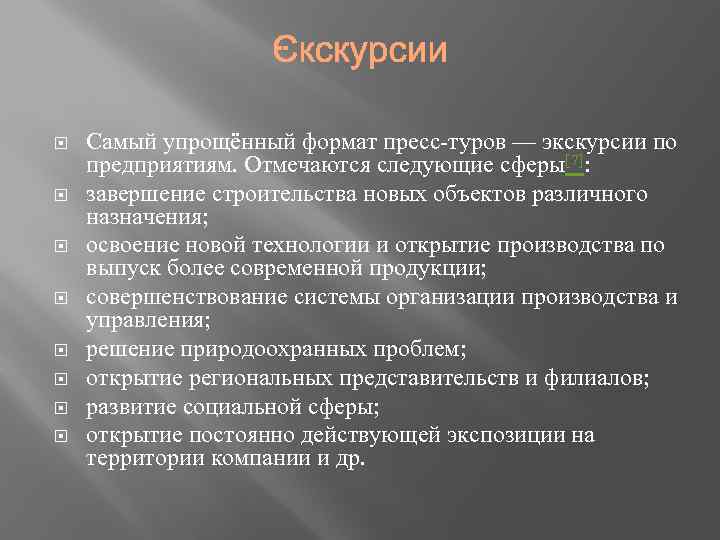 Єкскурсии

Самый упрощённый формат пресс-туров — экскурсии по предприятиям. Отмечаются следующие сферы[7]:

завершение строительства новых объектов различного назначения;

освоение новой технологии и открытие производства по выпуск более современной продукции;

совершенствование системы организации производства и управления;

решение природоохранных проблем;

открытие региональных представительств и филиалов;

развитие социальной сферы;

открытие постоянно действующей экспозиции на территории компании и др.